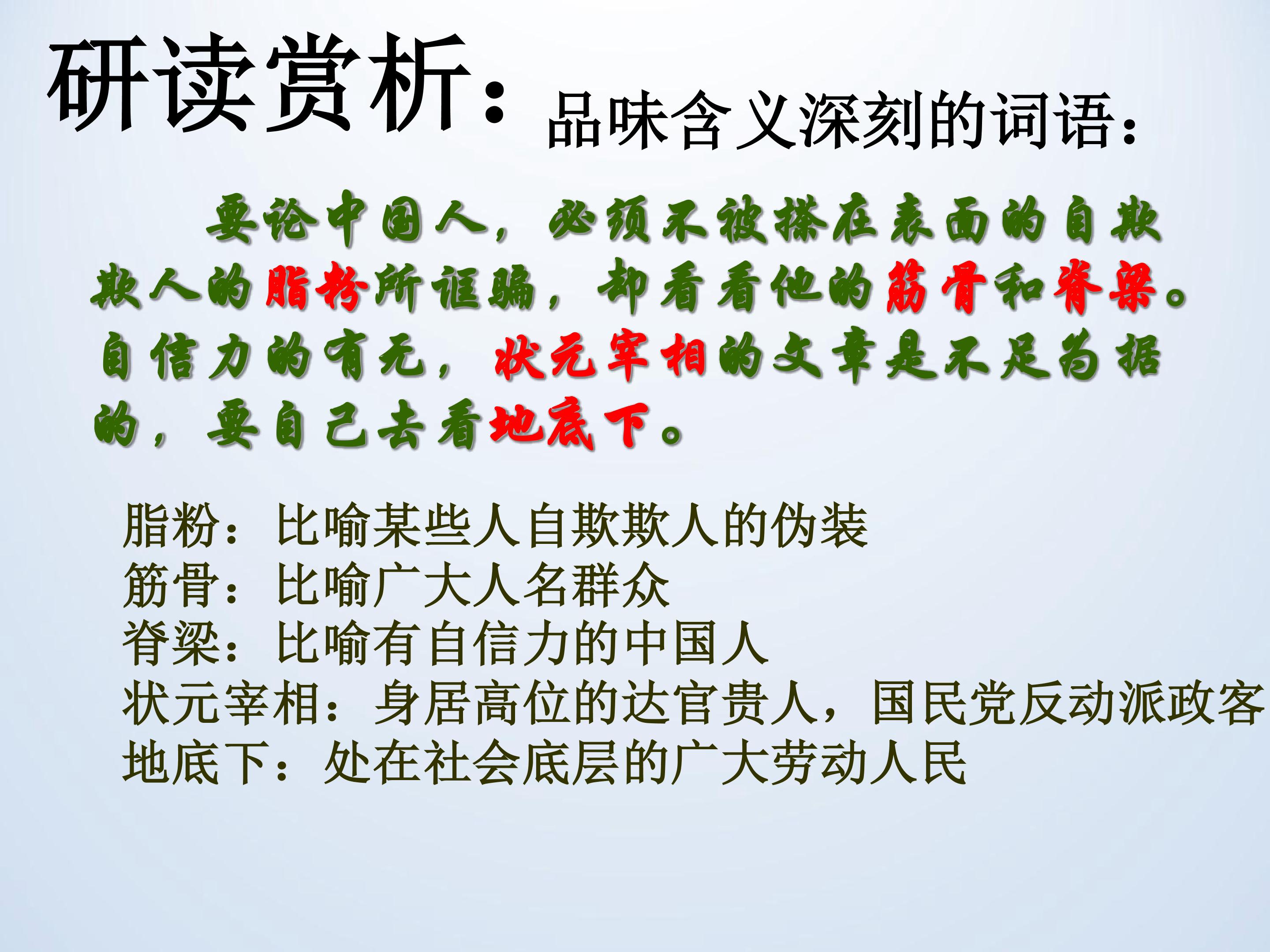 研读赏析：品味含义深刻的词语：

要论中国人，必须不被搽在表面的自欺欺人的脂粉所诓骗，却看看他的筋骨和脊梁。自信力的有无，状元宰相的文章是不足为据的，要自己去看地底下。

脂粉：比喻某些人自欺欺人的伪装
筋骨：比喻广大人名群众
脊梁：比喻有自信力的中国人
状元宰相：身居高位的达官贵人，国民党反动派政客
地底下：处在社会底层的广大劳动人民